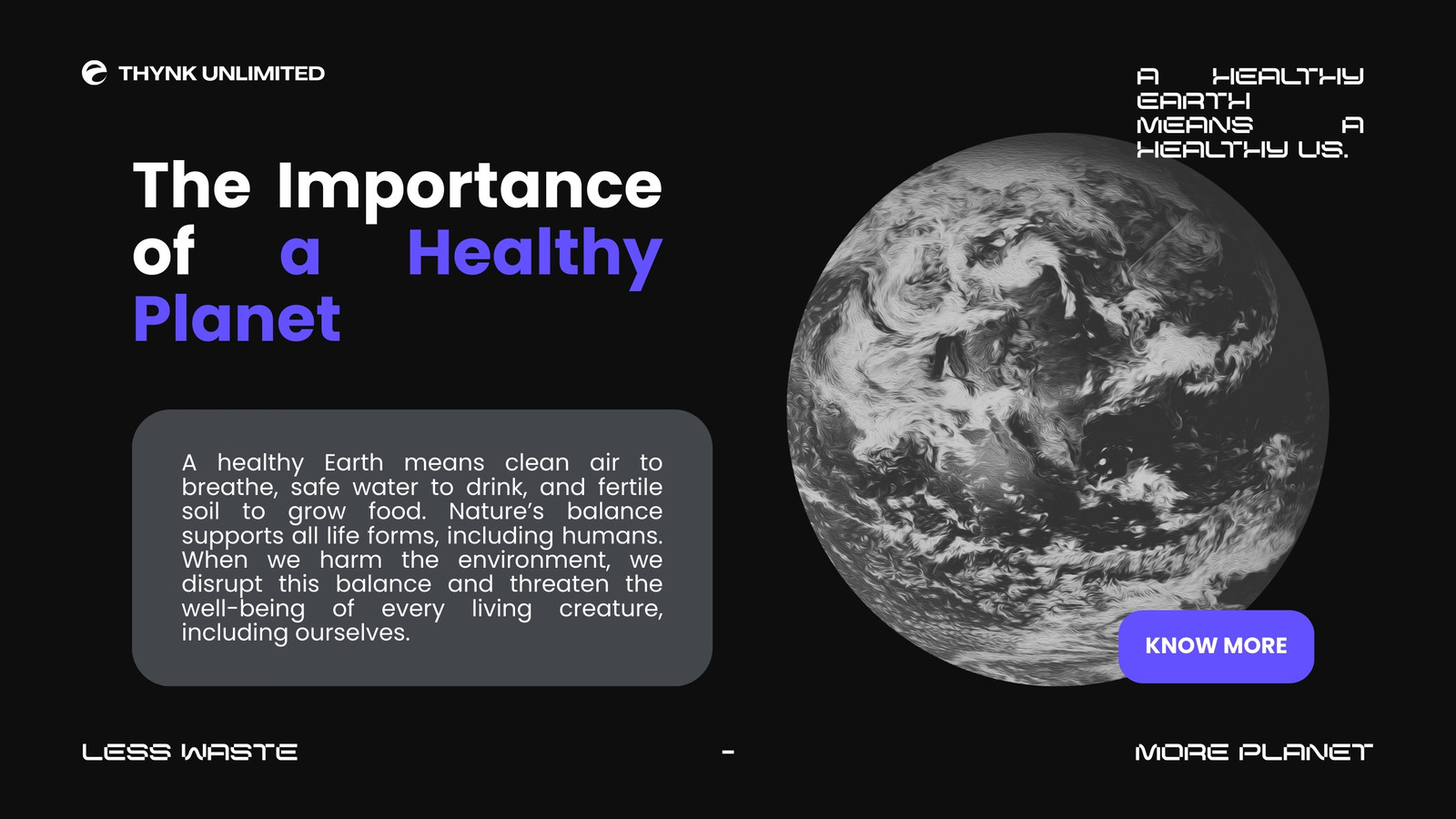 THYNK UNLIMITED

A HEALTHY EARTH MEANS A HEALTHY US.

The Importance of a Healthy Planet

A healthy Earth means clean air to breathe, safe water to drink, and fertile soil to grow food. Nature's balance supports all life forms, including humans. When we harm the environment, we disrupt this balance and threaten the well-being of every living creature, including ourselves.

KNOW MORE

LESS WASTE

-

MORE PLANET